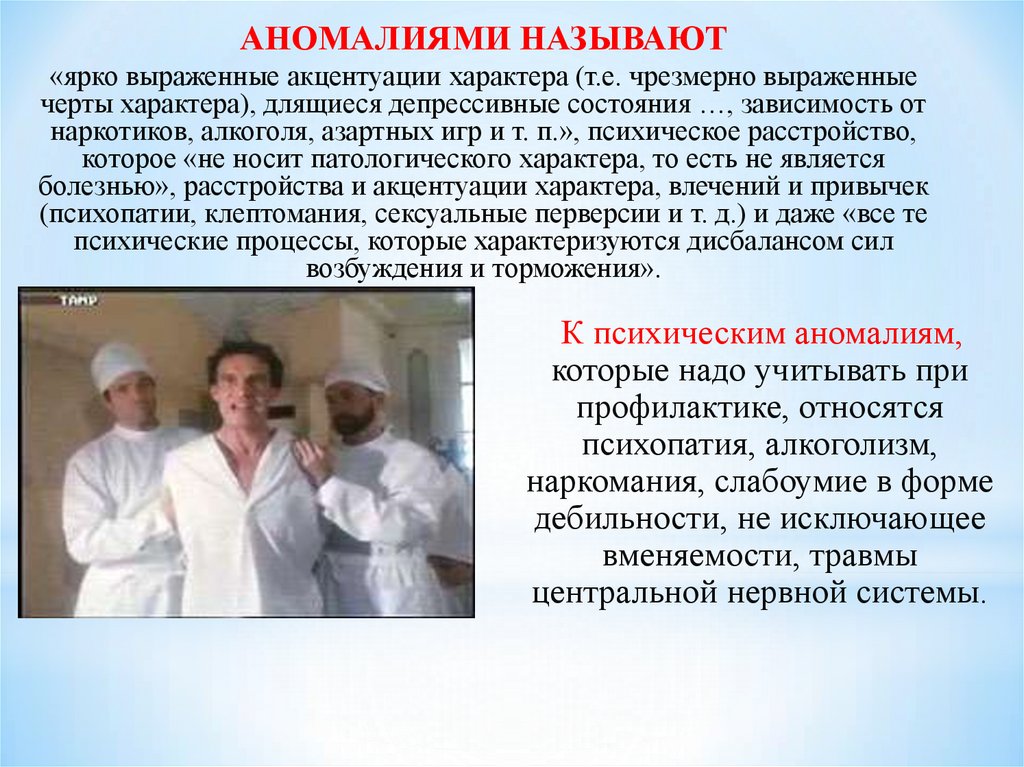 АНОМАЛИЯМИ НАЗЫВАЮТ

«ярко выраженные акцентуации характера (т.е. чрезмерно выраженные черты характера), длящиеся депрессивные состояния …, зависимость от наркотиков, алкоголя, азартных игр и т. п.», психическое расстройство, которое «не носит патологического характера, то есть не является болезнью», расстройства и акцентуации характера, влечений и привычек (психопатии, клептомания, сексуальные перверсии и т. д.) и даже «все те психические процессы, которые характеризуются дисбалансом сил возбуждения и торможения».

ТАМР

К психическим аномалиям, которые надо учитывать при профилактике, относятся психопатия, алкоголизм, наркомания, слабоумие в форме дебильности, не исключающее вменяемости, травмы центральной нервной системы.